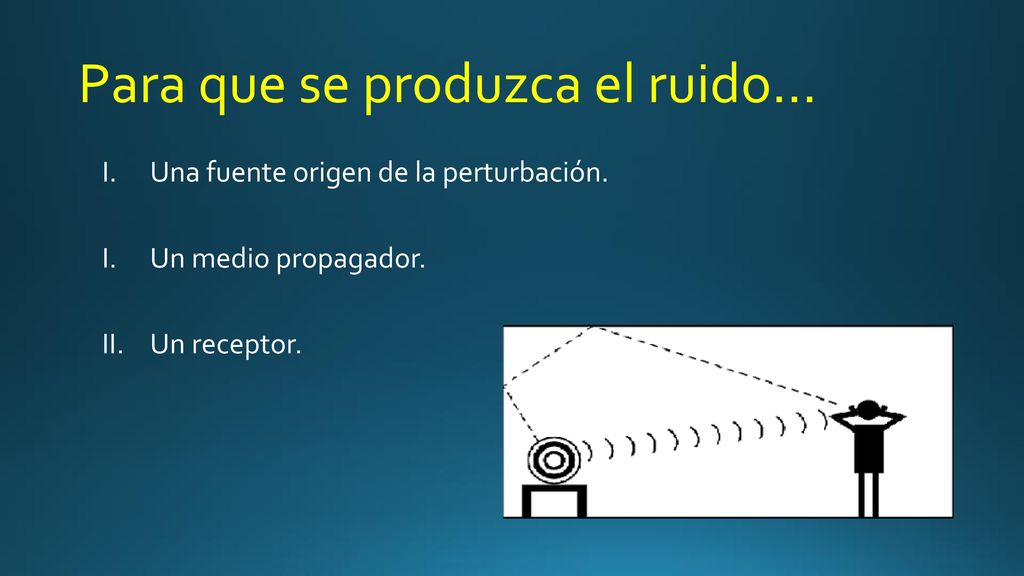 Para que se produzca el ruido…

I. Una fuente origen de la perturbación.

I. Un medio propagador.

II. Un receptor.